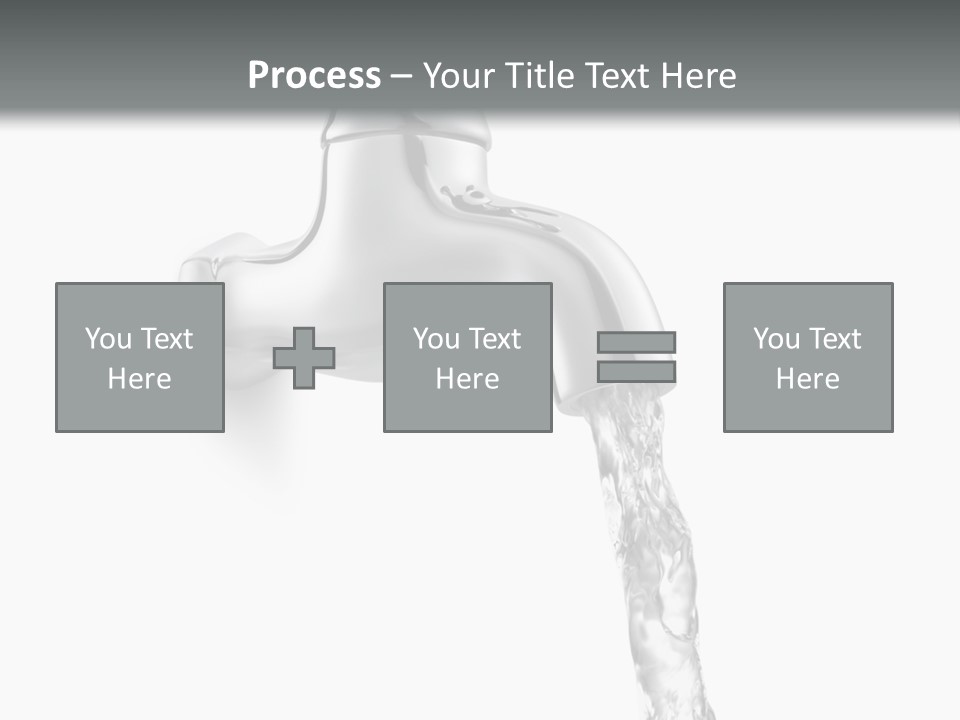 Process – Your Title Text Here

You Text Here

You Text Here

You Text Here